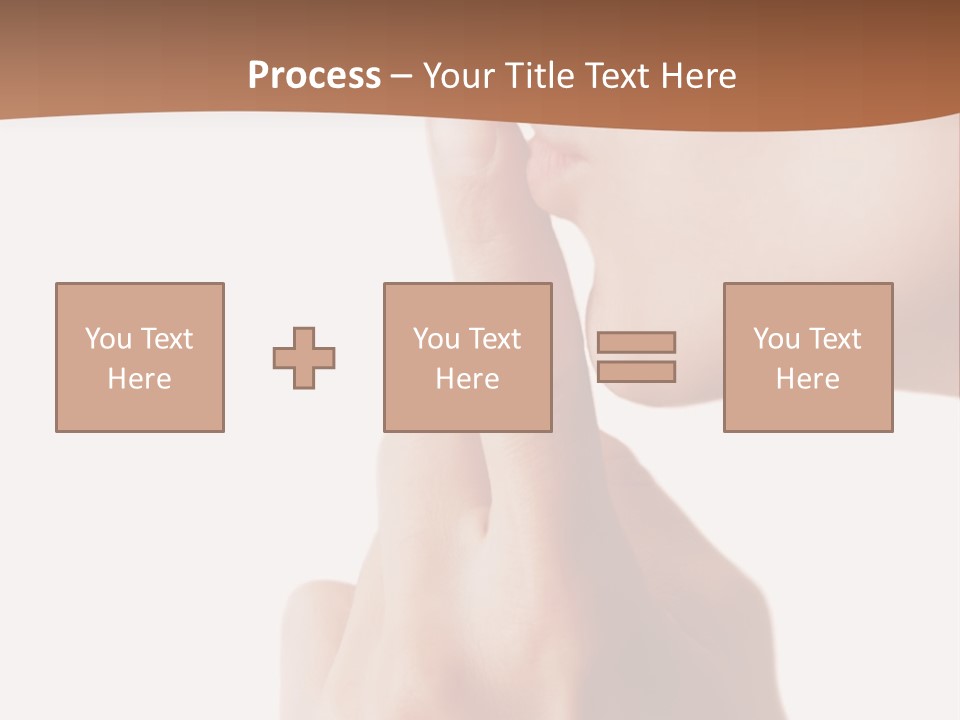 Process – Your Title Text Here

You Text Here

You Text Here

You Text Here